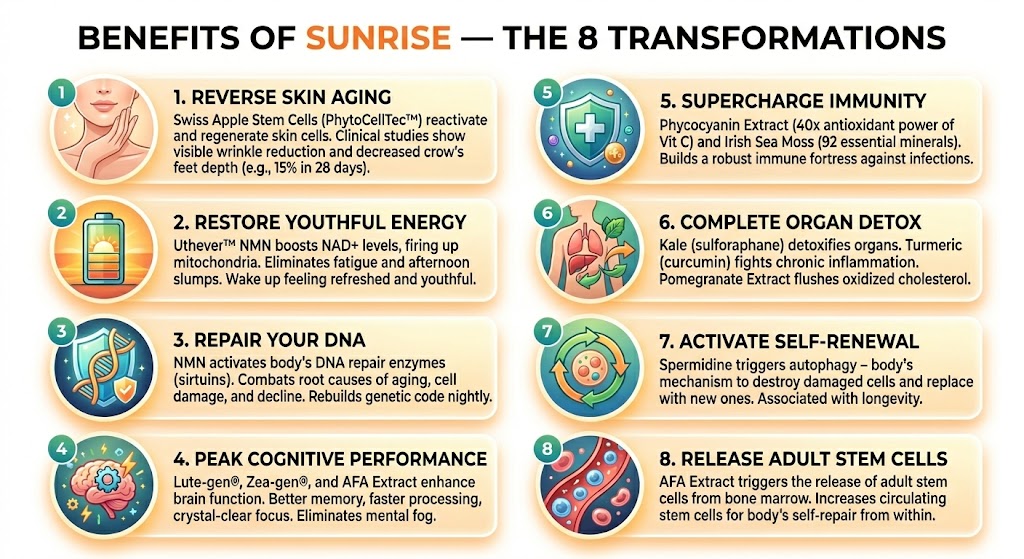 BENEFITS OF SUNRISE — THE 8 TRANSFORMATIONS

1

1. REVERSE SKIN AGING

Swiss Apple Stem Cells (PhytoCellTec™) reactivate and regenerate skin cells. Clinical studies show visible wrinkle reduction and decreased crow's feet depth (e.g., 15% in 28 days).

2

2. RESTORE YOUTHFUL ENERGY

Uthever™ NMN boosts NAD+ levels, firing up mitochondria. Eliminates fatigue and afternoon slumps. Wake up feeling refreshed and youthful.

3

3. REPAIR YOUR DNA

NMN activates body's DNA repair enzymes (sirtuins). Combats root causes of aging, cell damage, and decline. Rebuilds genetic code nightly.

4

4. PEAK COGNITIVE PERFORMANCE

Lute-gen®, Zea-gen®, and AFA Extract enhance brain function. Better memory, faster processing, crystal-clear focus. Eliminates mental fog.

5

5. SUPERCHARGE IMMUNITY

Phycocyanin Extract (40x antioxidant power of Vit C) and Irish Sea Moss (92 essential minerals). Builds a robust immune fortress against infections.

6

6. COMPLETE ORGAN DETOX

Kale (sulforaphane) detoxifies organs. Turmeric (curcumin) fights chronic inflammation. Pomegranate Extract flushes oxidized cholesterol.

7

7. ACTIVATE SELF-RENEWAL

Spermidine triggers autophagy – body's mechanism to destroy damaged cells and replace with new ones. Associated with longevity.

8

8. RELEASE ADULT STEM CELLS

AFA Extract triggers the release of adult stem cells from bone marrow. Increases circulating stem cells for body's self-repair from within.